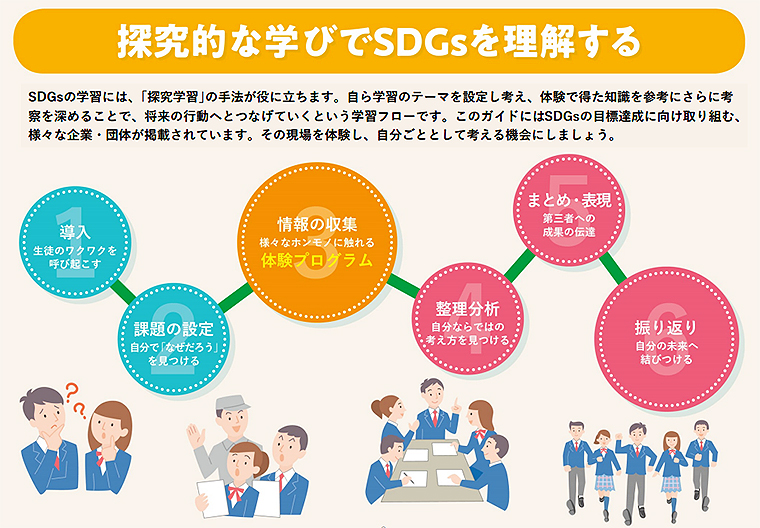 探究的な学びでSDGsを理解する

SDGsの学習には、「探究学習」の手法が役に立ちます。自ら学習のテーマを設定し考え、体験で得た知識を参考にさらに考察を深めることで、将来の行動へとつなげていくという学習フローです。このガイドにはSDGsの目標達成に向け取り組む、様々な企業・団体が掲載されています。その現場を体験し、自分ごととして考える機会にしましょう。

1
導入
生徒のワクワクを呼び起こす

2
課題の設定
自分で「なぜだろう」を見つける

3
情報の収集
様々なホンモノに触れる
体験プログラム

4
整理分析
自分ならではの考え方を見つける

5
まとめ・表現
第三者への成果の伝達

6
振り返り
自分の未来へ結びつける